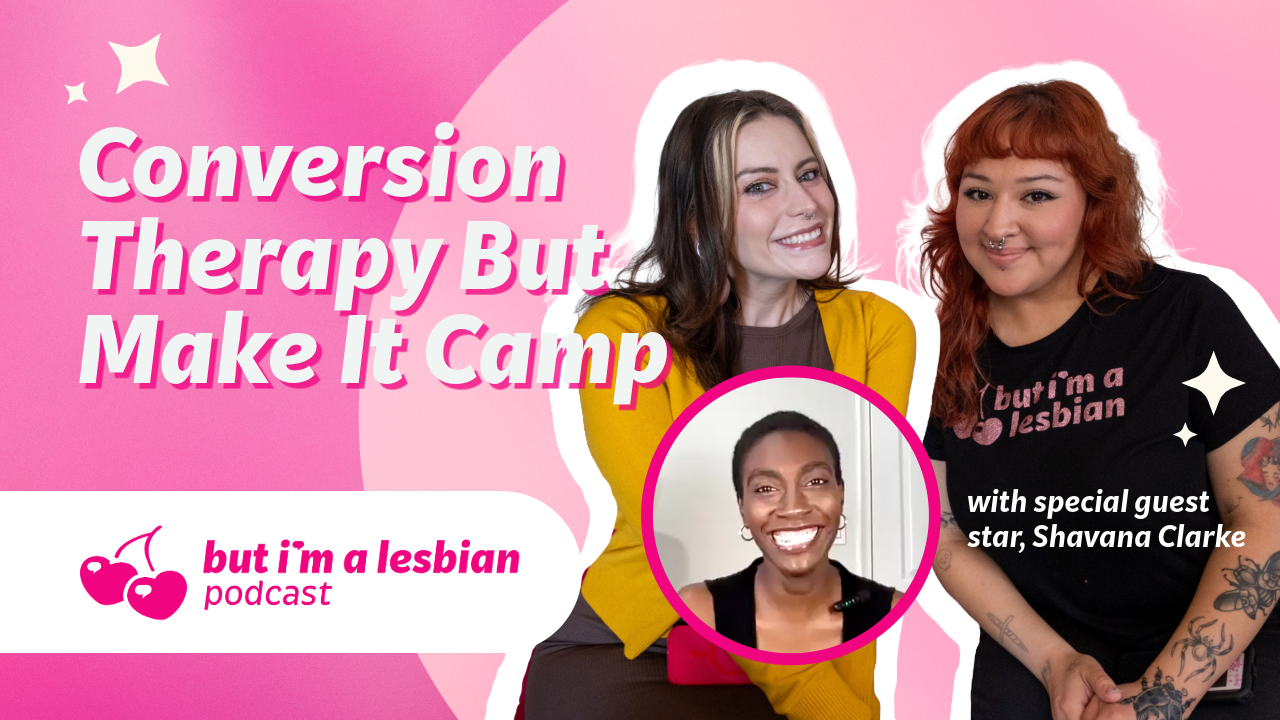 Conversion Therapy But Make It Camp

but i'm a lesbian

with special guest star, Shavana Clarke

but i'm a lesbian
podcast